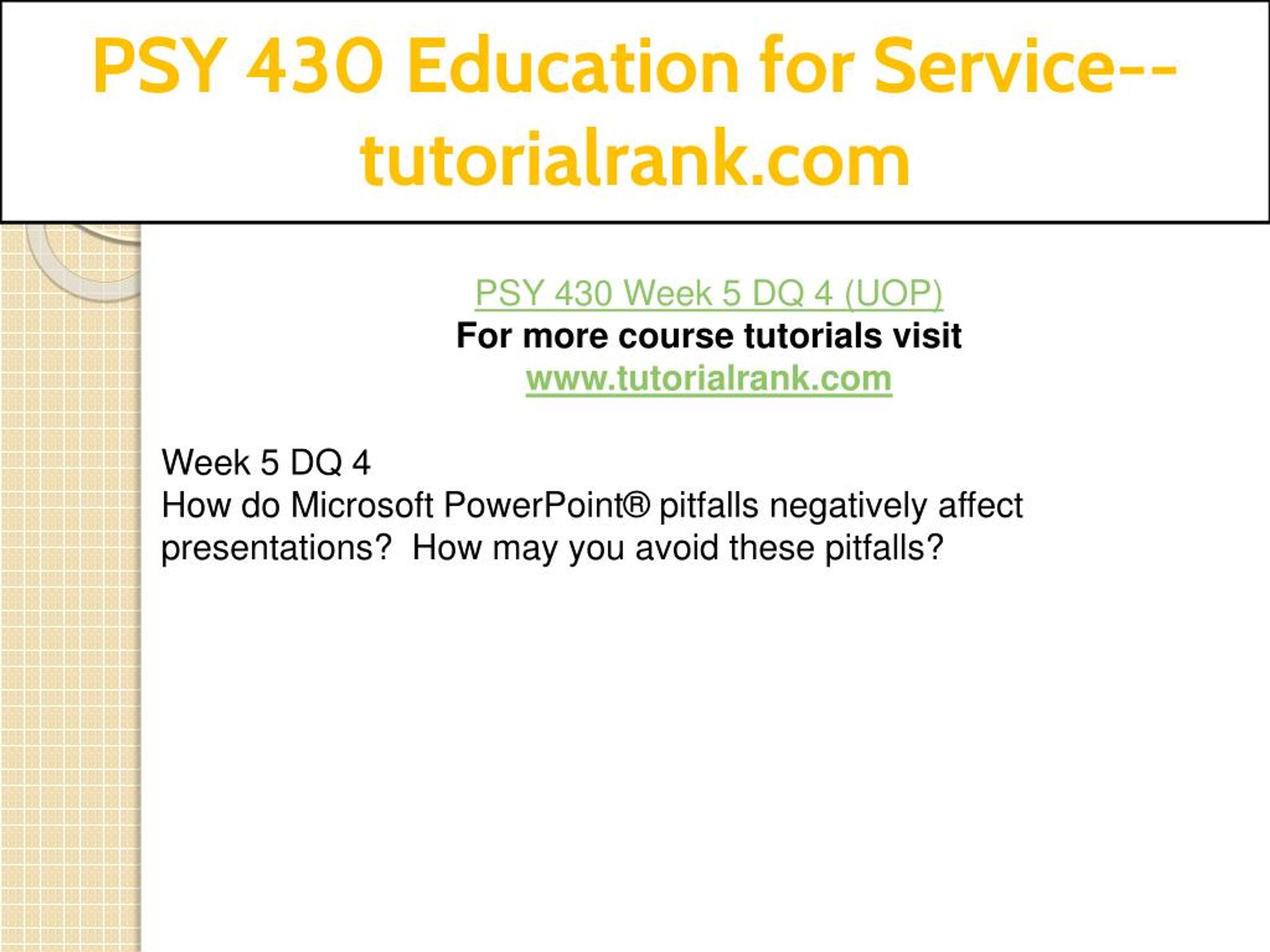 PSY 430 Education for Service--tutorialrank.com

PSY 430 Week 5 DQ 4 (UOP)
For more course tutorials visit
www.tutorialrank.com

Week 5 DQ 4
How do Microsoft PowerPoint® pitfalls negatively affect presentations?  How may you avoid these pitfalls?